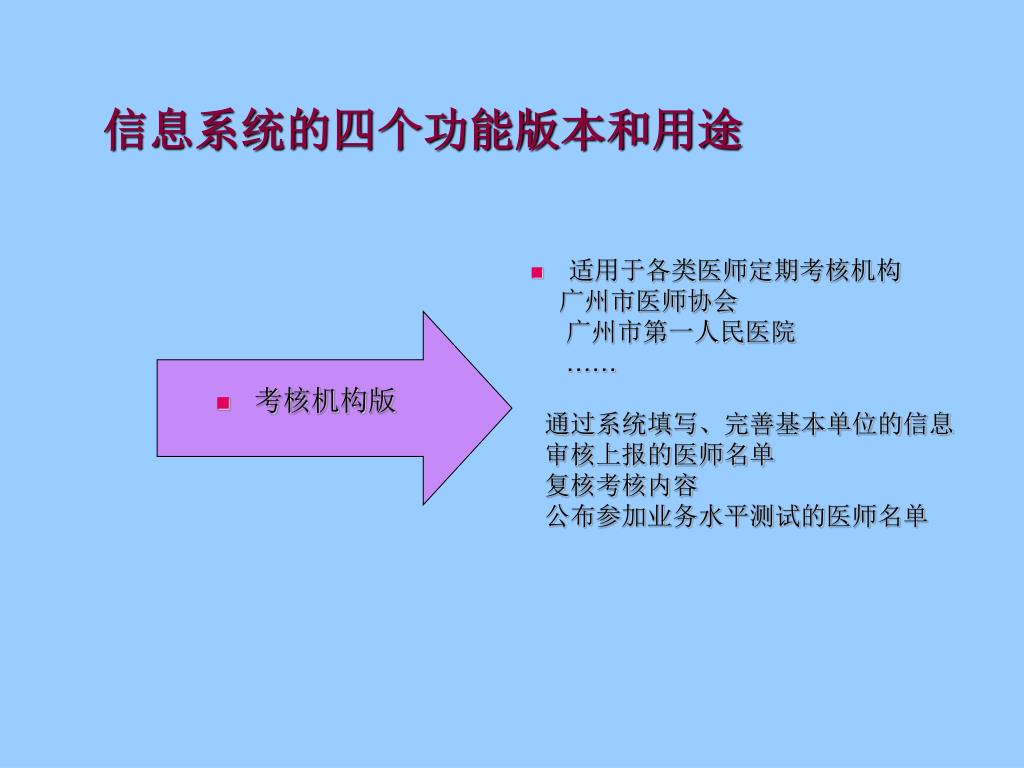 信息系统的四个功能版本和用途

考核机构版

适用于各类医师定期考核机构
广州市医师协会
广州市第一人民医院
……

通过系统填写、完善基本单位的信息
审核上报的医师名单
复核考核内容
公布参加业务水平测试的医师名单